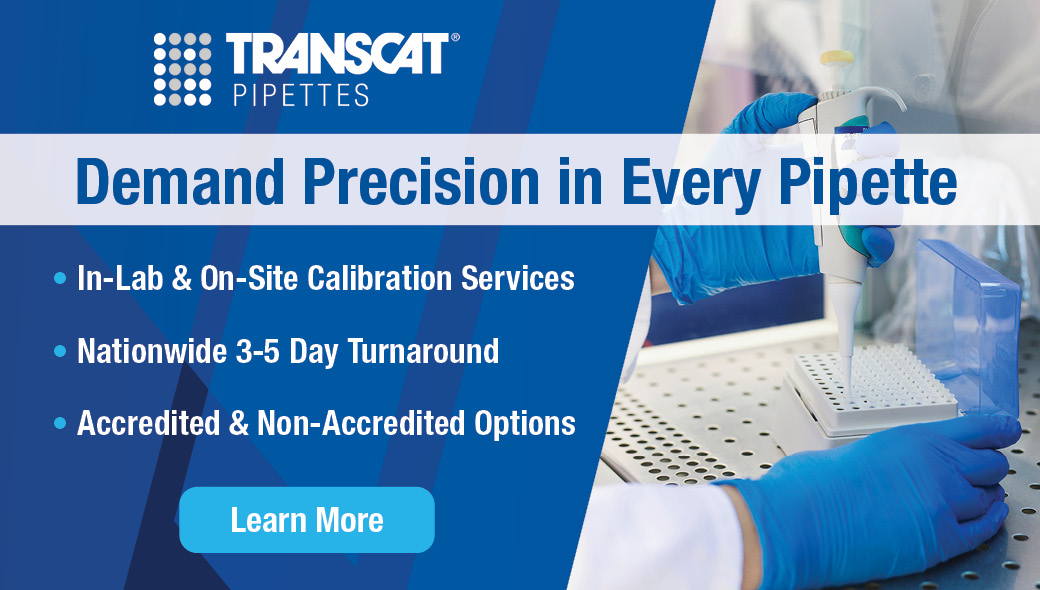 TRANSCAT®
PIPETTES

Demand Precision in Every Pipette

• In-Lab & On-Site Calibration Services

• Nationwide 3-5 Day Turnaround

• Accredited & Non-Accredited Options

Learn More